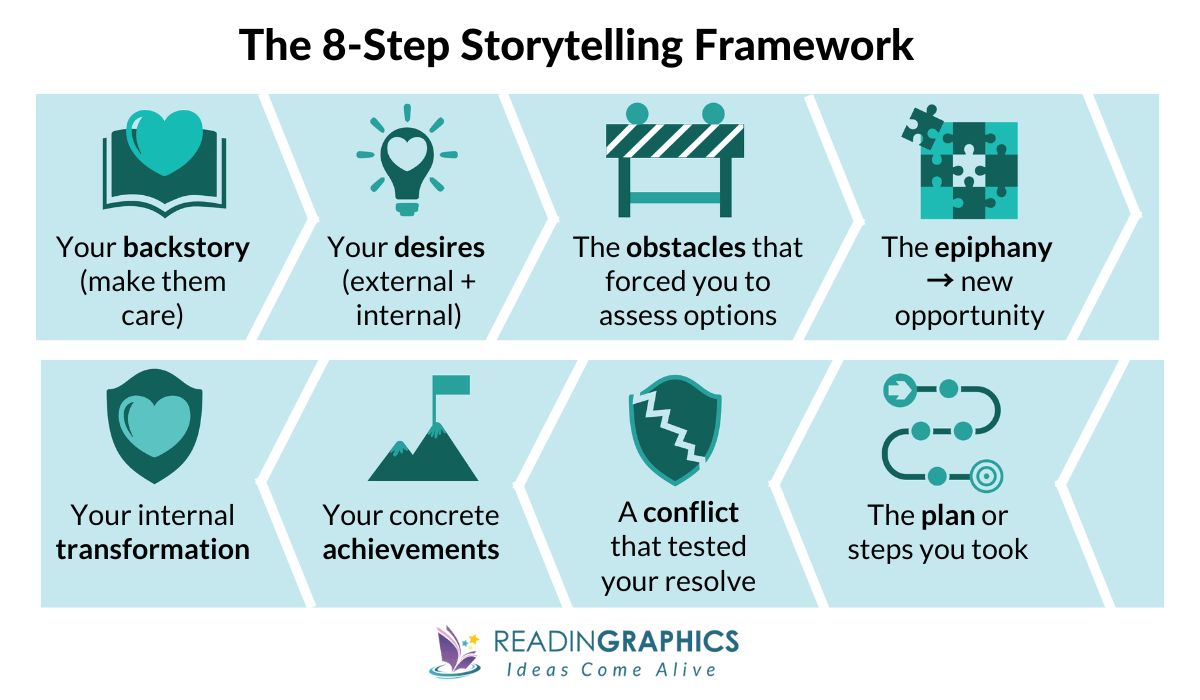 The 8-Step Storytelling Framework

Your backstory (make them care)

Your desires (external + internal)

The obstacles that forced you to assess options

The epiphany → new opportunity

Your internal transformation

Your concrete achievements

A conflict that tested your resolve

The plan or steps you took

READINGRAPHICS
Ideas Come Alive